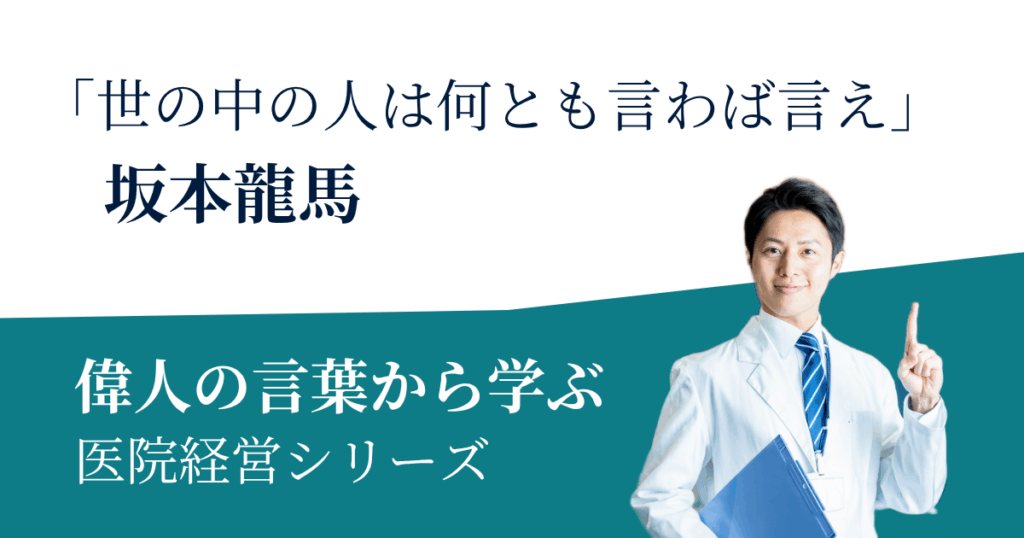 「世の中の人は何とも言わば言え」
坂本龍馬

偉人の言葉から学ぶ
医院経営シリーズ